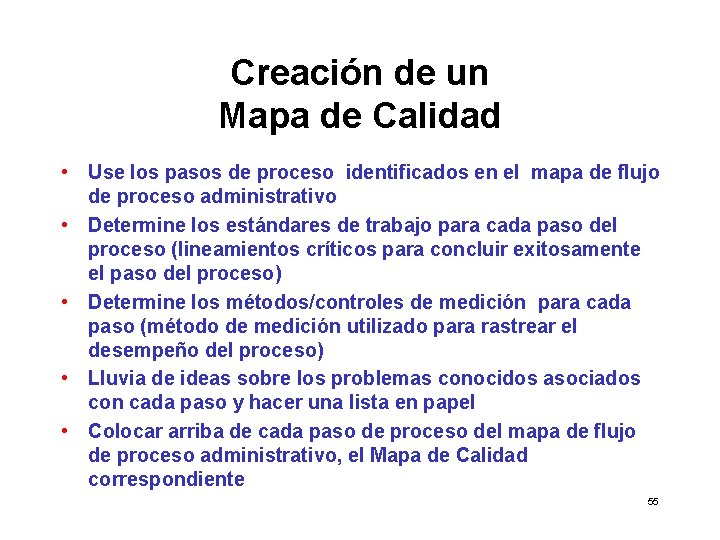 Creación de un
Mapa de Calidad

• Use los pasos de proceso identificados en el mapa de flujo de proceso administrativo
• Determine los estándares de trabajo para cada paso del proceso (lineamientos críticos para concluir exitosamente el paso del proceso)
• Determine los métodos/controles de medición para cada paso (método de medición utilizado para rastrear el desempeño del proceso)
• Lluvia de ideas sobre los problemas conocidos asociados con cada paso y hacer una lista en papel
• Colocar arriba de cada paso de proceso del mapa de flujo de proceso administrativo, el Mapa de Calidad correspondiente

55